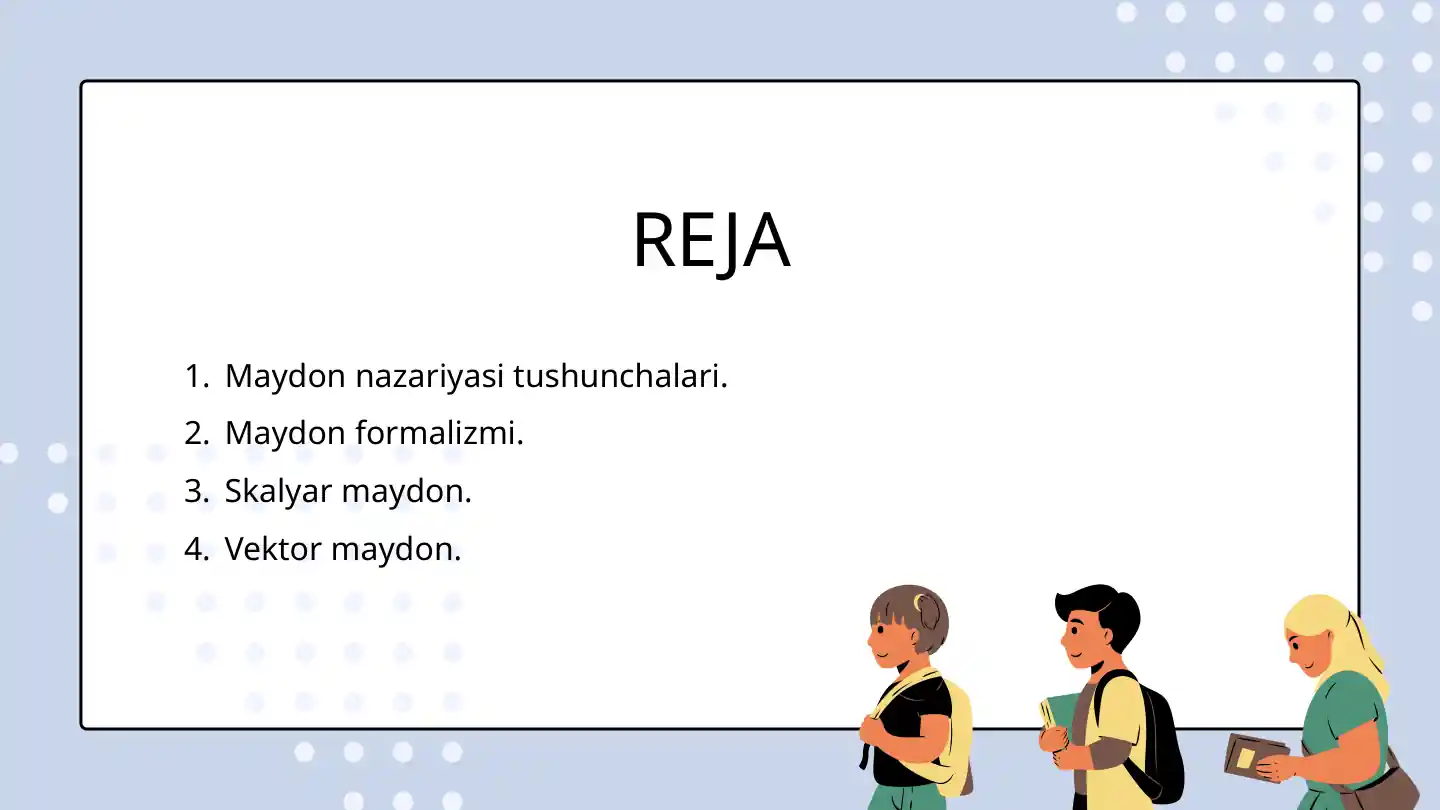 REJA

1. Maydon nazariyasi tushunchalari.
2. Maydon formalizmi.
3. Skalyar maydon.
4. Vektor maydon.